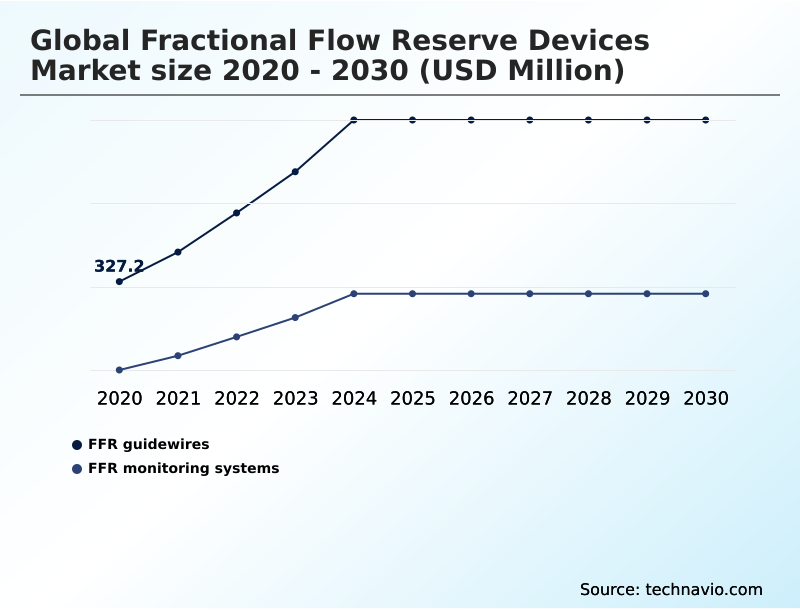 Global Fractional Flow Reserve Devices Market size 2020 - 2030 (USD Million)

327.2

2020 2021 2022 2023 2024 2025 2026 2027 2028 2029 2030

FFR guidewires
FFR monitoring systems

Source: technavio.com